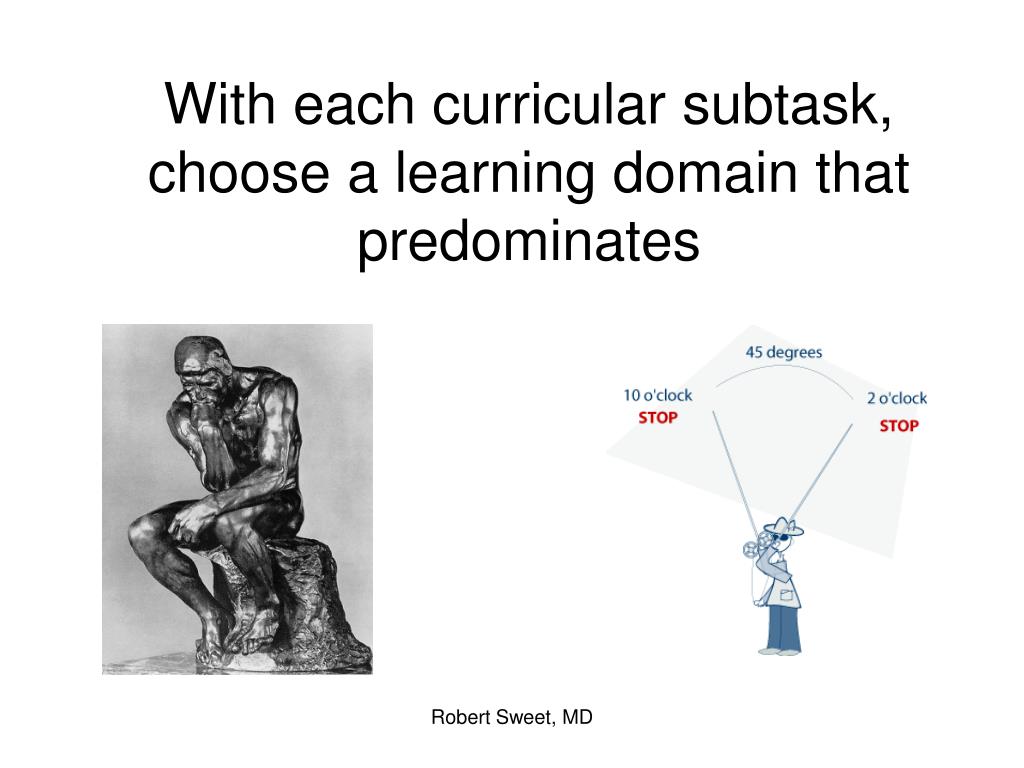 With each curricular subtask, choose a learning domain that predominates

45 degrees

10 o'clock
STOP

2 o'clock
STOP

Robert Sweet, MD